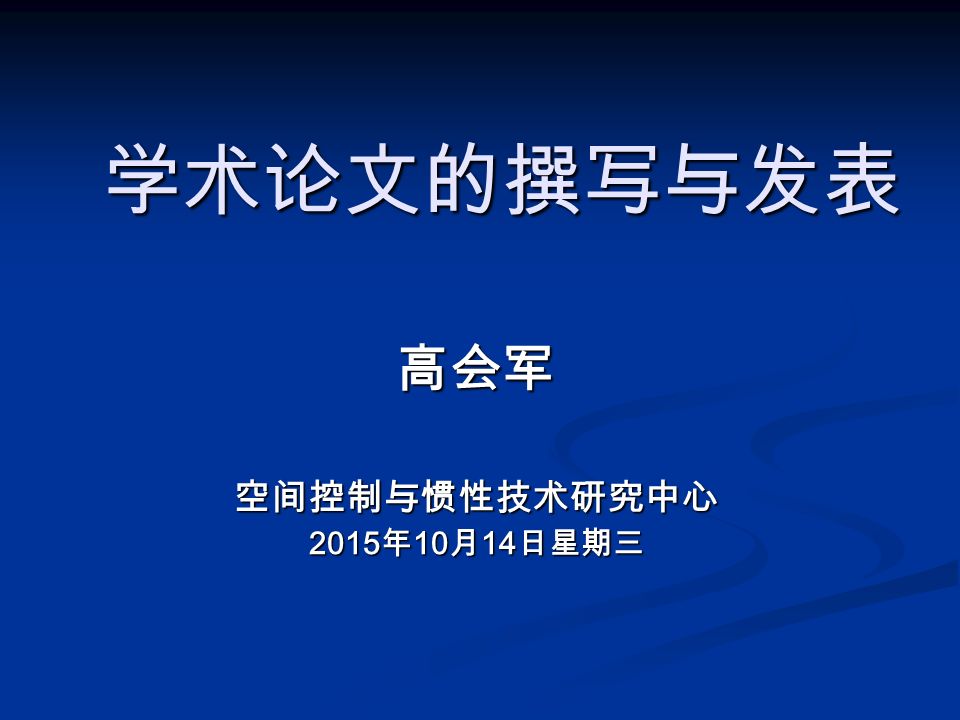 学术论文的撰写与发表

高会军

空间控制与惯性技术研究中心
2015年10月14日星期三